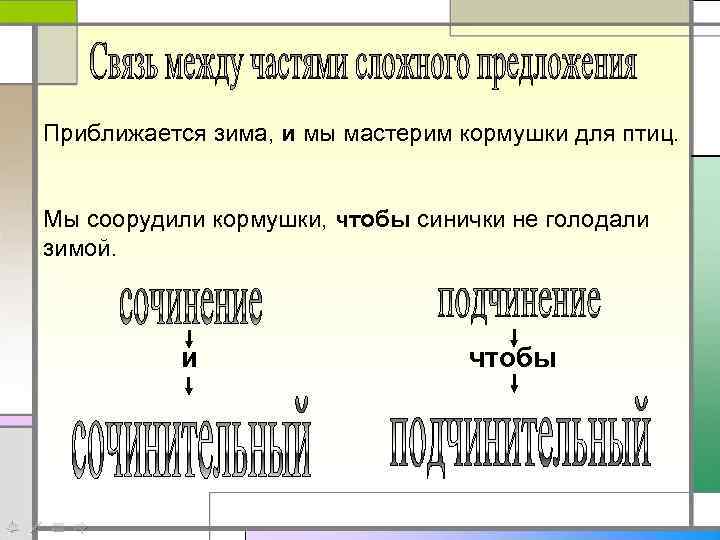 Связь между частями сложного предложения

Приближается зима, и мы мастерим кормушки для птиц.

Мы соорудили кормушки, чтобы синички не голодали зимой.

сочинение

и

сочинительный

подчинение

чтобы

подчинительный